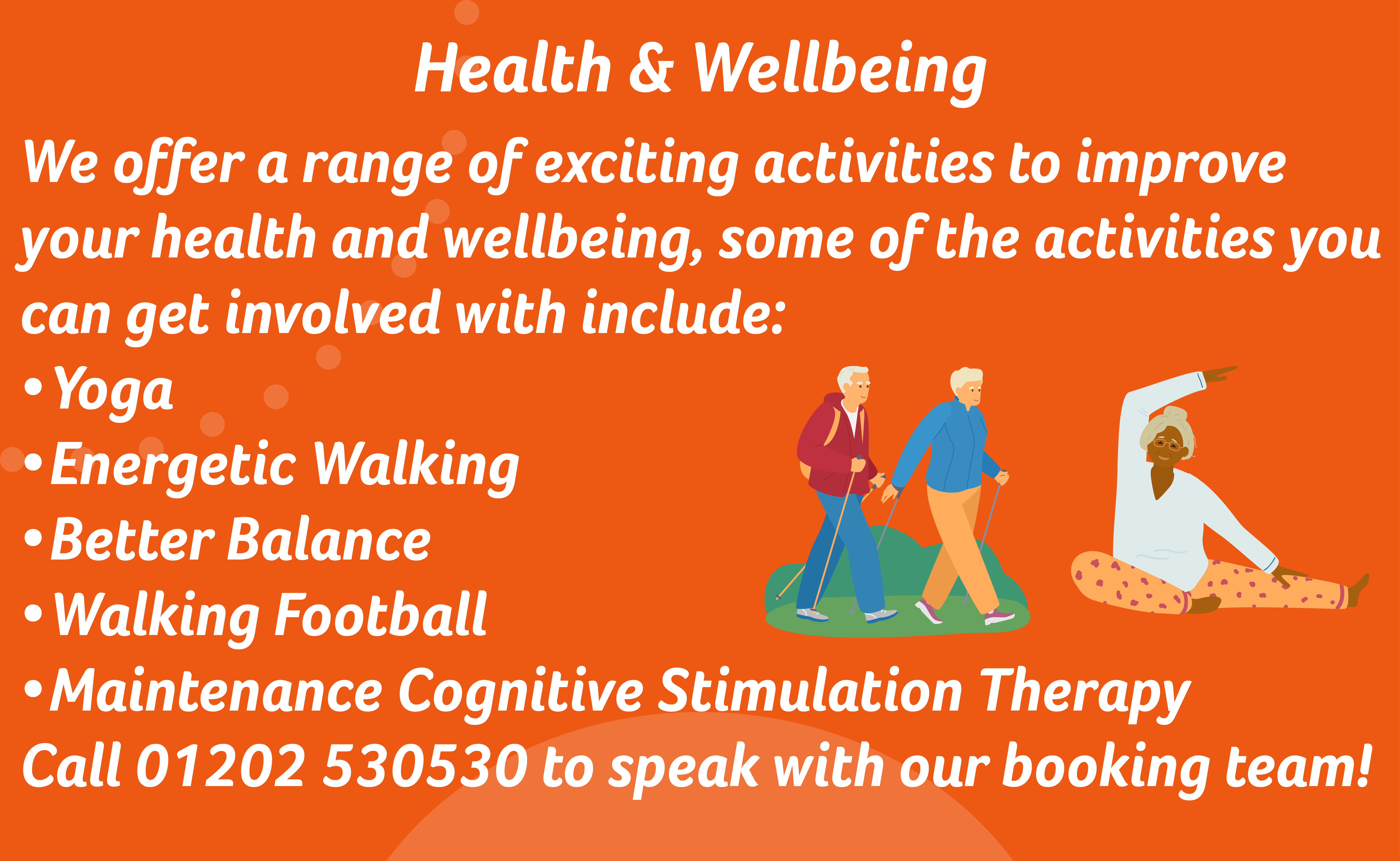 Health & Wellbeing

We offer a range of exciting activities to improve your health and wellbeing, some of the activities you can get involved with include:

• Yoga
• Energetic Walking
• Better Balance
• Walking Football
• Maintenance Cognitive Stimulation Therapy

Call 01202 530530 to speak with our booking team!